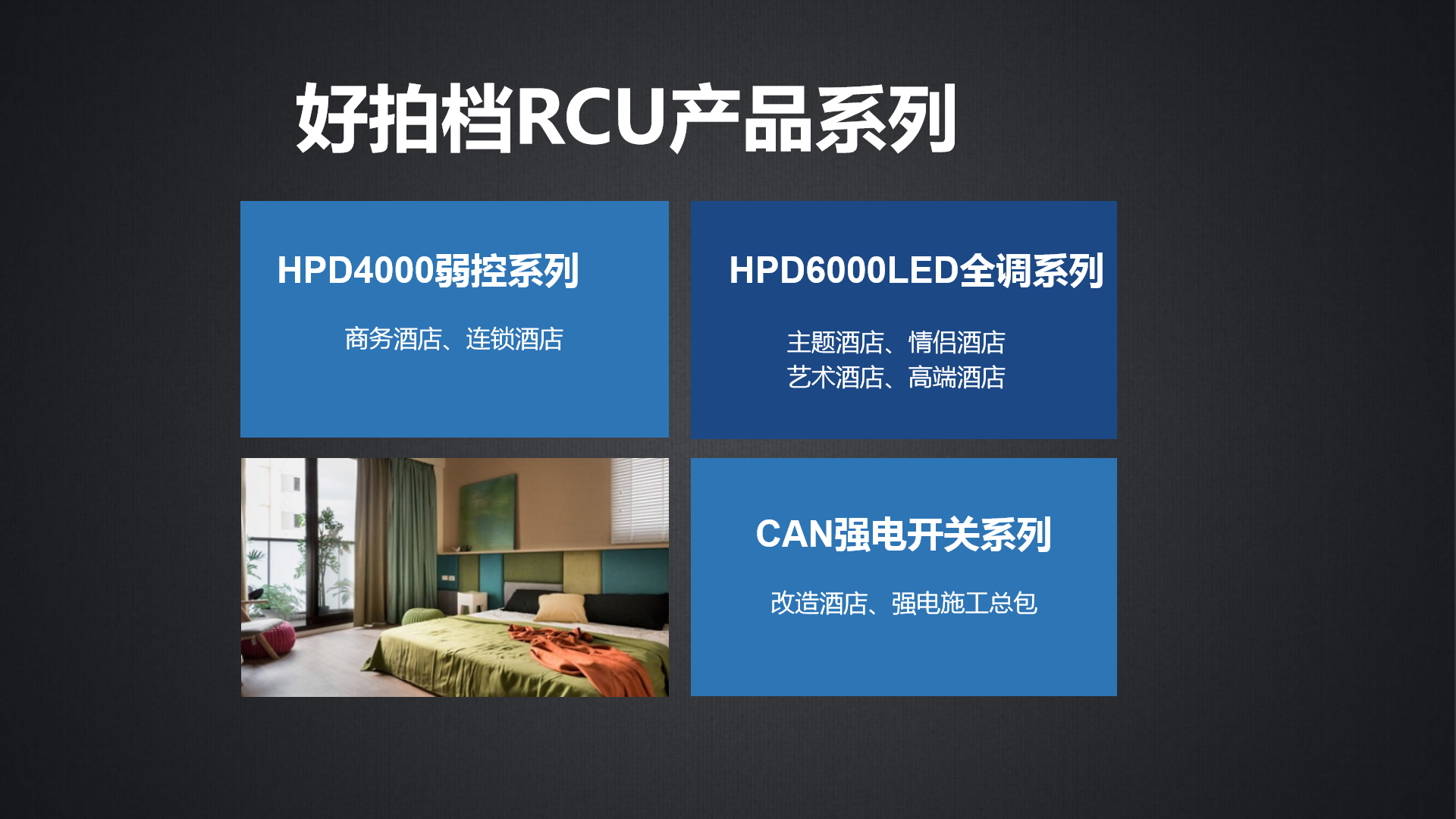 好拍档RCU产品系列

HPD4000弱控系列

商务酒店、连锁酒店

HPD6000LED全调系列

主题酒店、情侣酒店
艺术酒店、高端酒店

CAN强电开关系列

改造酒店、强电施工总包